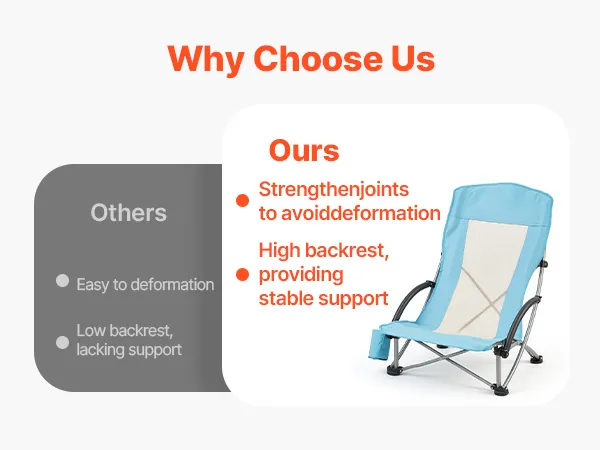 Why Choose Us

Others

Easy to deformation

Low backrest, lacking support

Ours

Strengthenjoints to avoiddeformation

High backrest, providing stable support